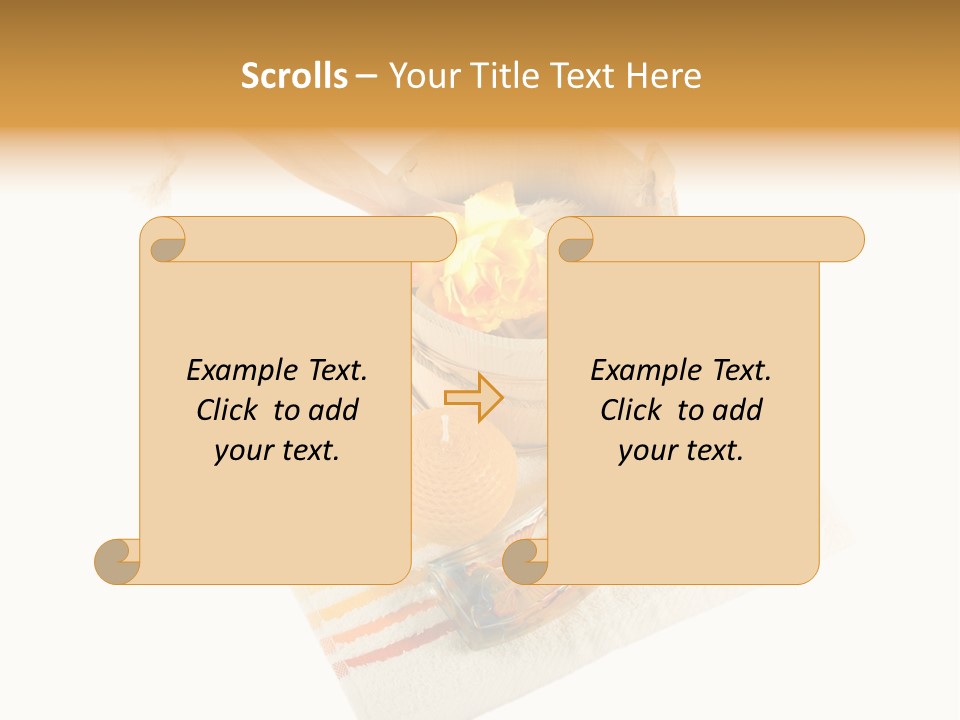 Scrolls – Your Title Text Here

Example Text. Click to add your text.

Example Text. Click to add your text.